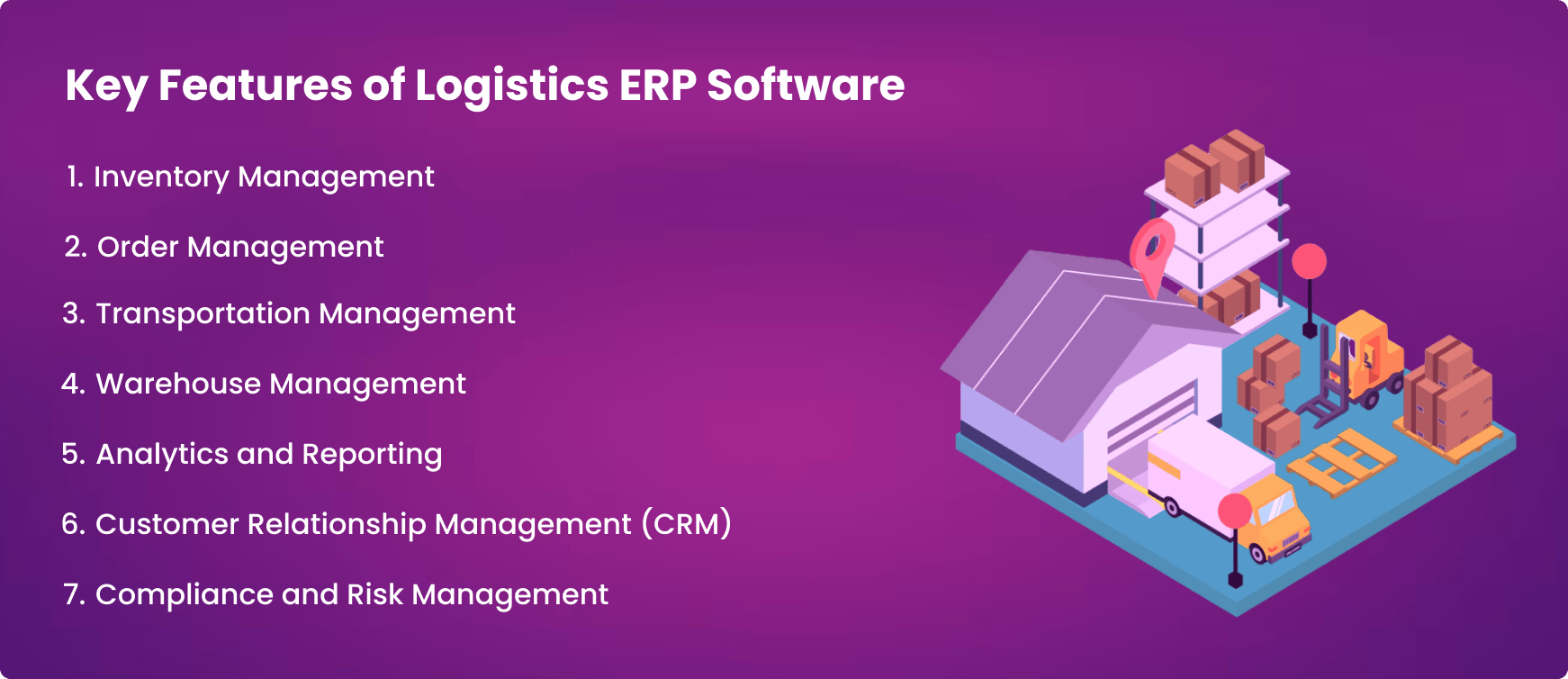 Key Features of Logistics ERP Software

1. Inventory Management
2. Order Management
3. Transportation Management
4. Warehouse Management
5. Analytics and Reporting
6. Customer Relationship Management (CRM)
7. Compliance and Risk Management